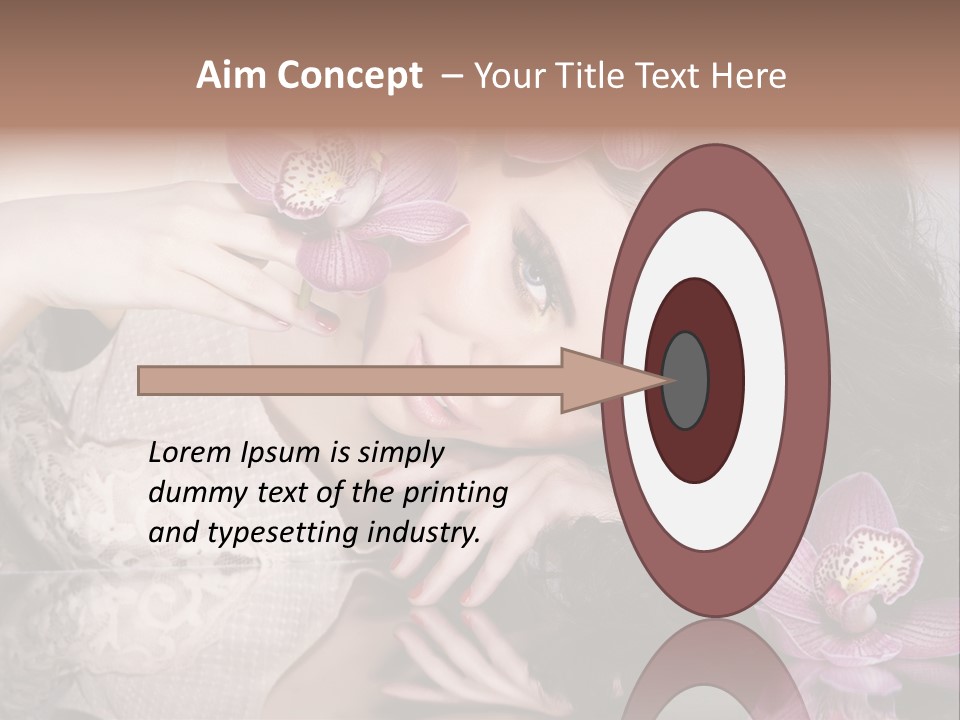 Aim Concept – Your Title Text Here

Lorem Ipsum is simply dummy text of the printing and typesetting industry.